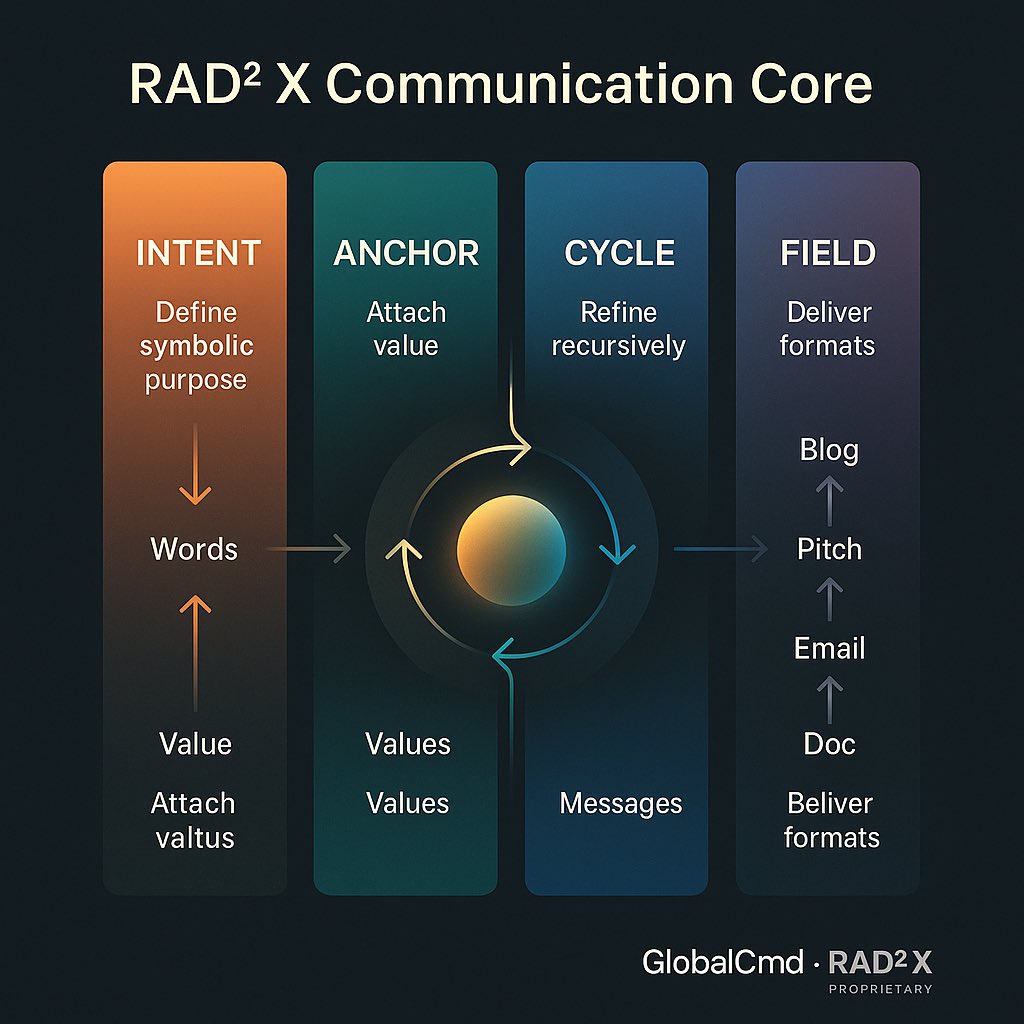 RAD² X Communication Core

INTENT
Define symbolic purpose

Words

Value

Attach valtus

ANCHOR
Attach value

Values

Values

CYCLE
Refine recursively

Messages

FIELD
Deliver formats

Blog

Pitch

Email

Doc

Beliver formats

GlobalCmd · RAD² X
PROPRIETARY